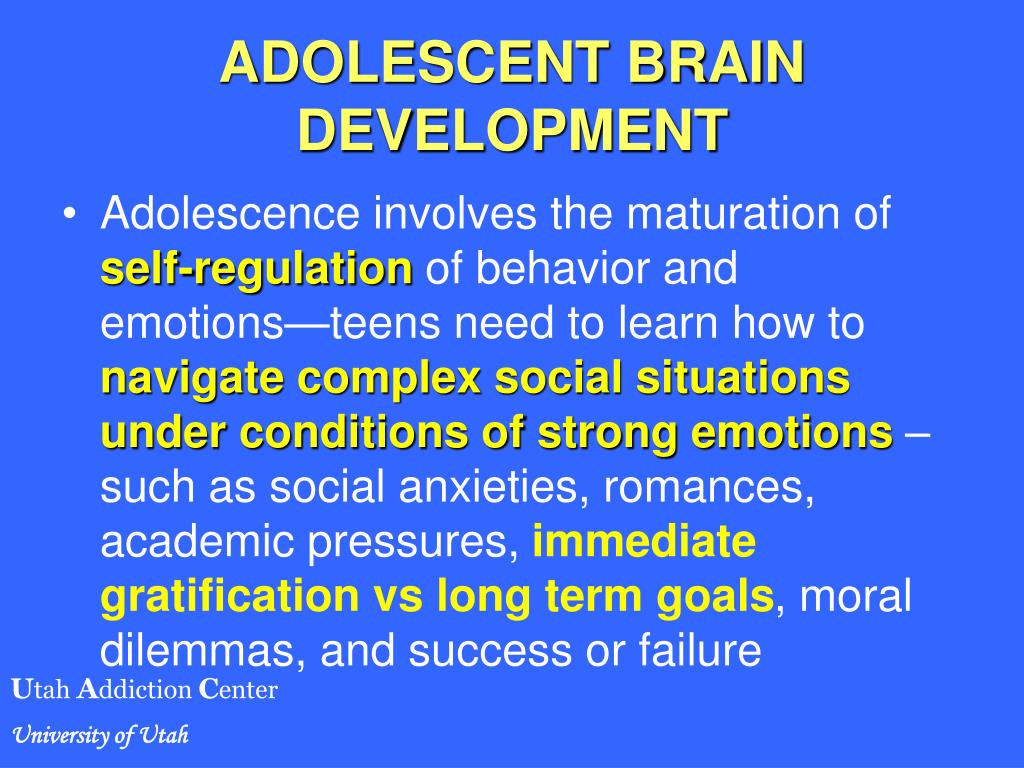 ADOLESCENT BRAIN DEVELOPMENT

• Adolescence involves the maturation of self-regulation of behavior and emotions—teens need to learn how to navigate complex social situations under conditions of strong emotions – such as social anxieties, romances, academic pressures, immediate gratification vs long term goals, moral dilemmas, and success or failure

Utah Addiction Center
University of Utah